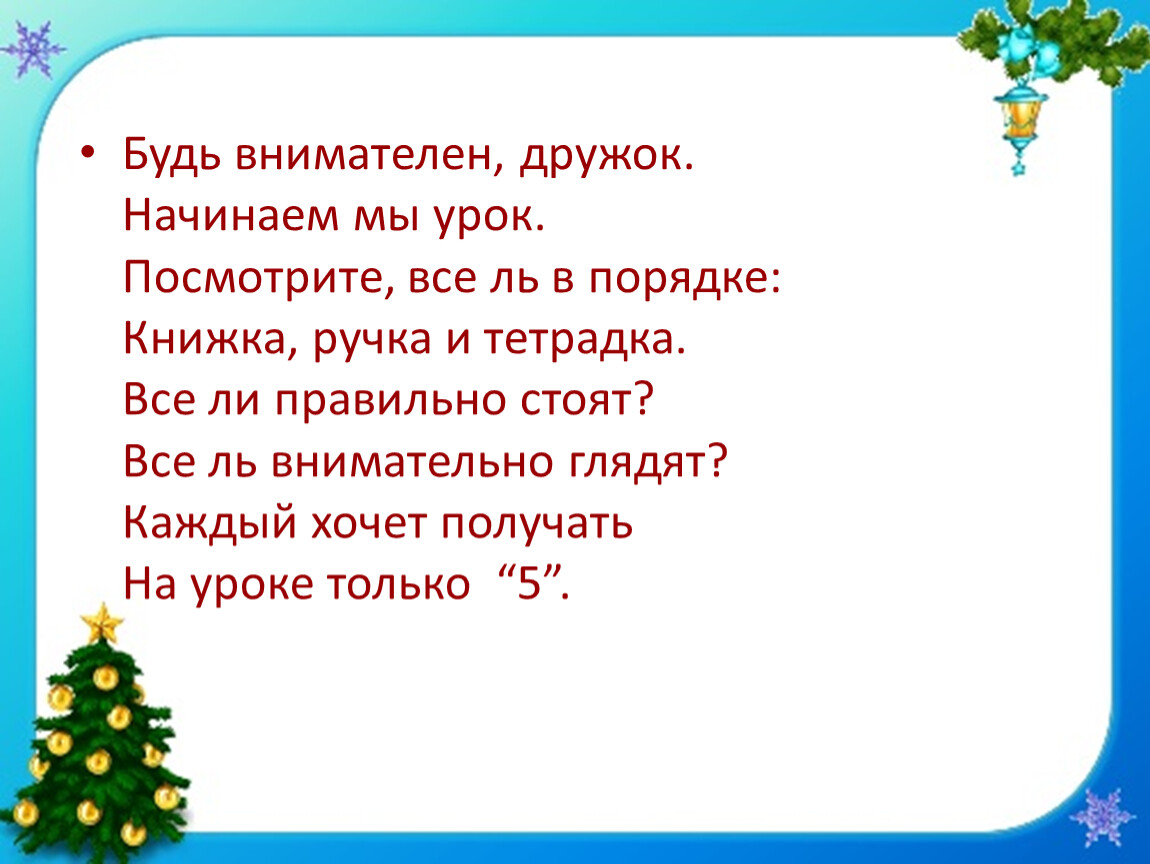 • Будь внимателен, дружок.
Начинаем мы урок.
Посмотрите, все ль в порядке:
Книжка, ручка и тетрадка.
Все ли правильно стоят?
Все ль внимательно глядят?
Каждый хочет получать
На уроке только “5”.